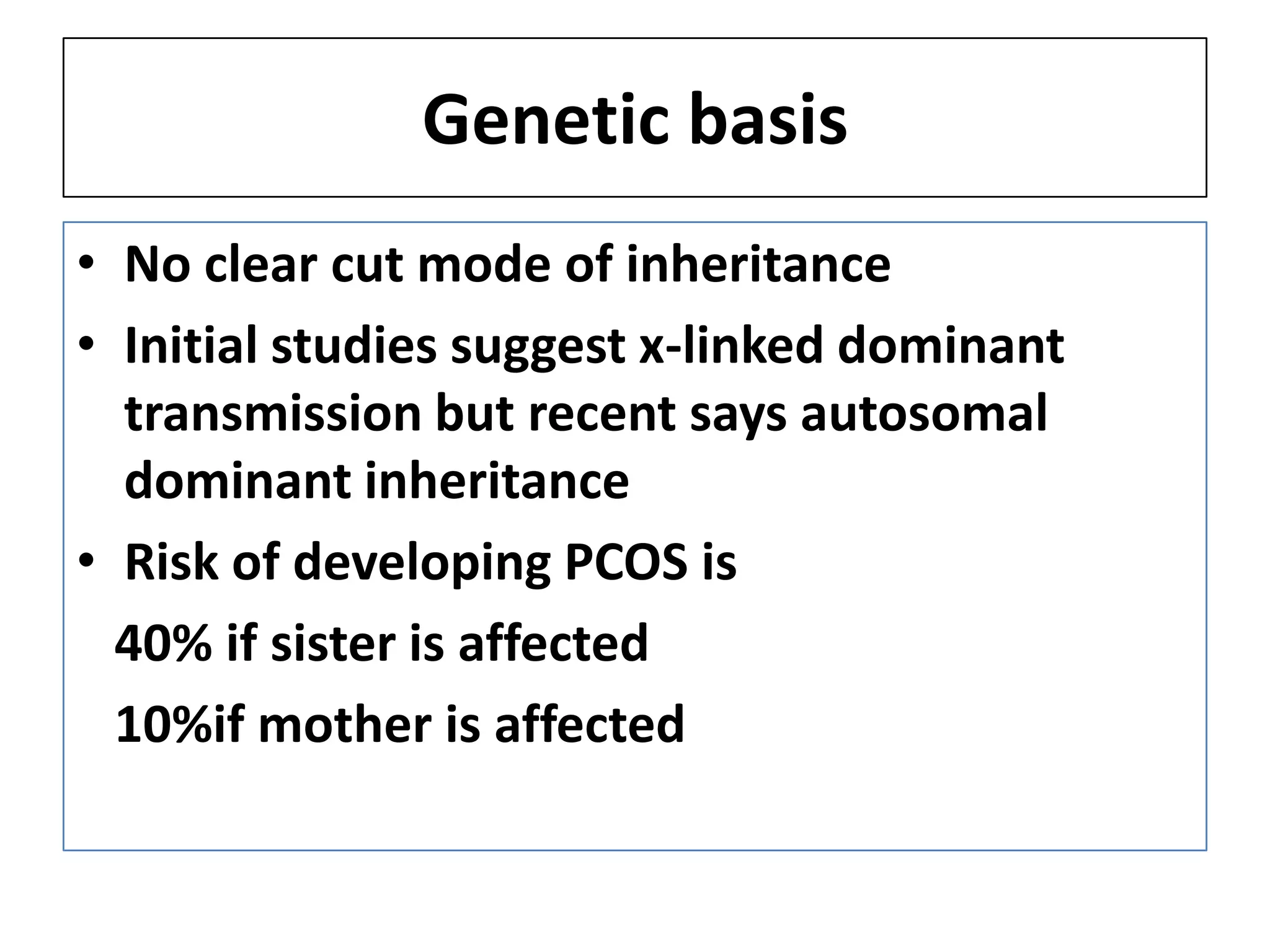 Genetic basis

• No clear cut mode of inheritance
• Initial studies suggest x-linked dominant transmission but recent says autosomal dominant inheritance
• Risk of developing PCOS is

40% if sister is affected

10%if mother is affected